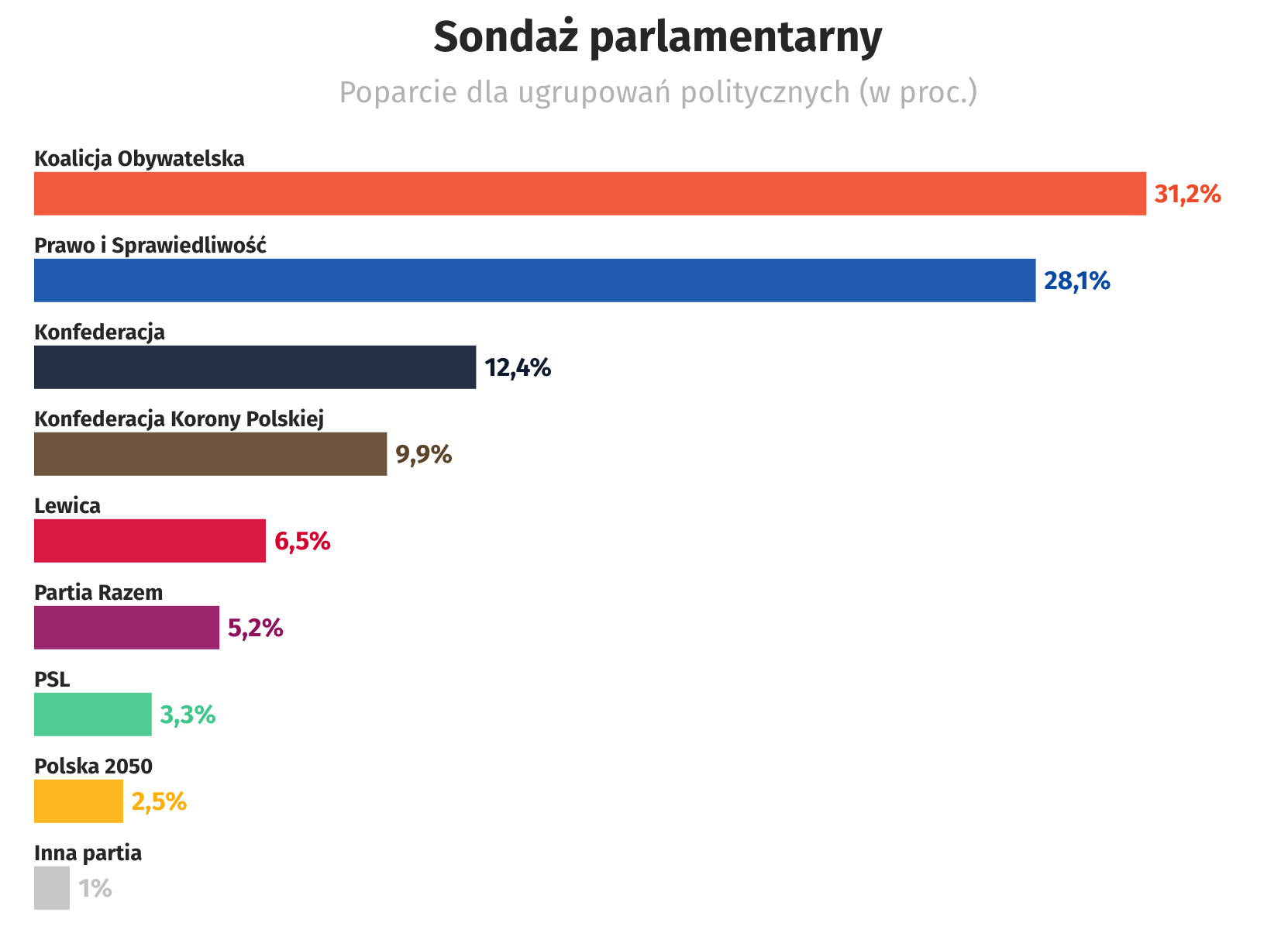 Sondaż parlamentarny
Poparcie dla ugrupowań politycznych (w proc.)

Koalicja Obywatelska
31,2%

Prawo i Sprawiedliwość
28,1%

Konfederacja
12,4%

Konfederacja Korony Polskiej
9,9%

Lewica
6,5%

Partia Razem
5,2%

PSL
3,3%

Polska 2050
2,5%

Inna partia
1%